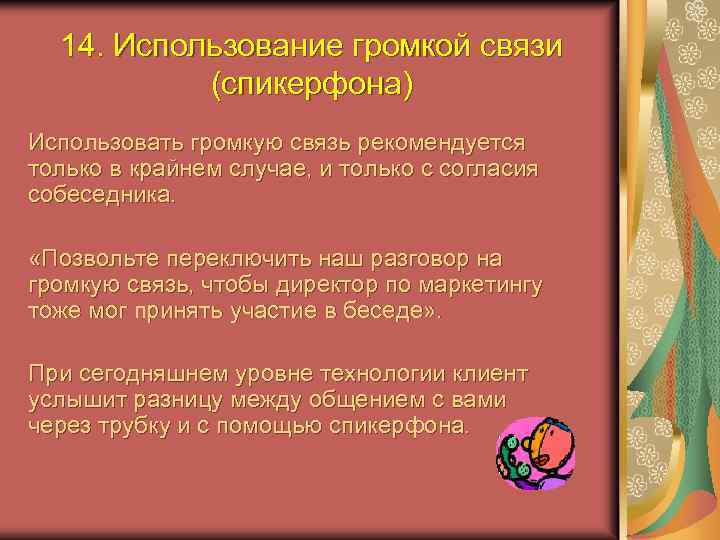 14. Использование громкой связи (спикерфона)

Использовать громкую связь рекомендуется только в крайнем случае, и только с согласия собеседника.

«Позвольте переключить наш разговор на громкую связь, чтобы директор по маркетингу тоже мог принять участие в беседе».

При сегодняшнем уровне технологии клиент услышит разницу между общением с вами через трубку и с помощью спикерфона.